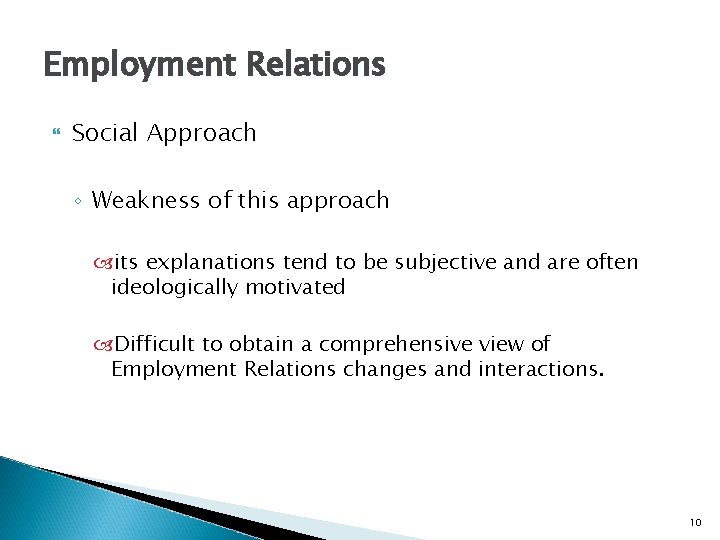 Employment Relations

Social Approach

Weakness of this approach

its explanations tend to be subjective and are often ideologically motivated

Difficult to obtain a comprehensive view of Employment Relations changes and interactions.

10